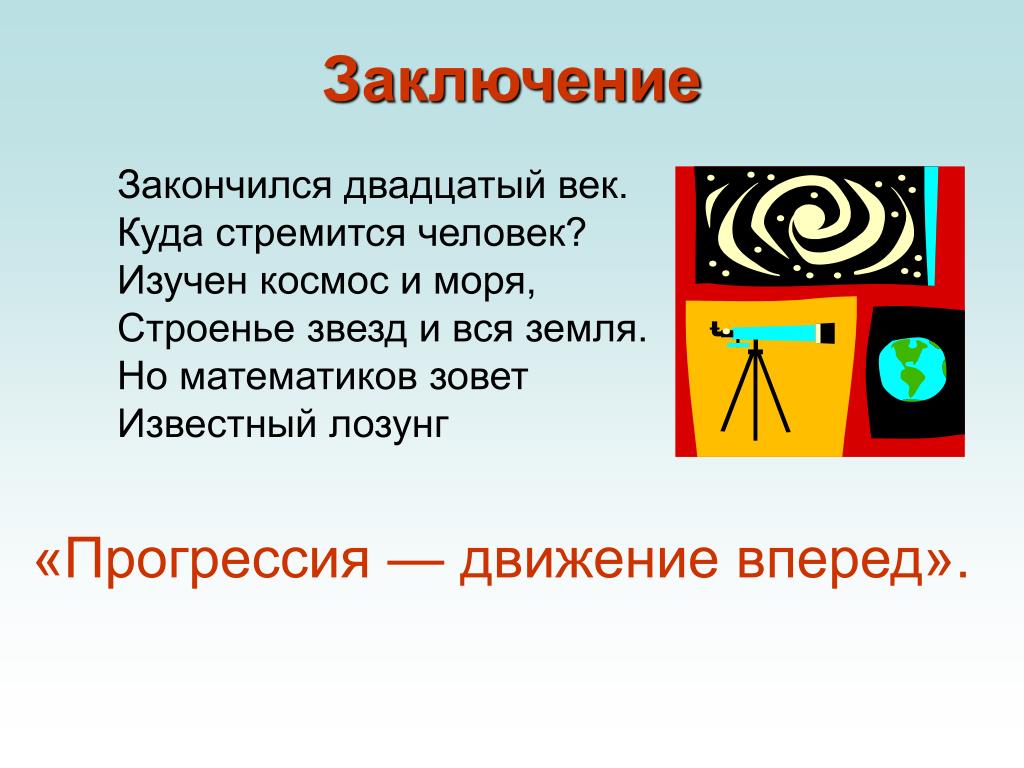 Заключение

Закончился двадцатый век.
Куда стремится человек?
Изучен космос и моря,
Строенье звезд и вся земля.
Но математиков зовет
Известный лозунг

«Прогрессия — движение вперед».